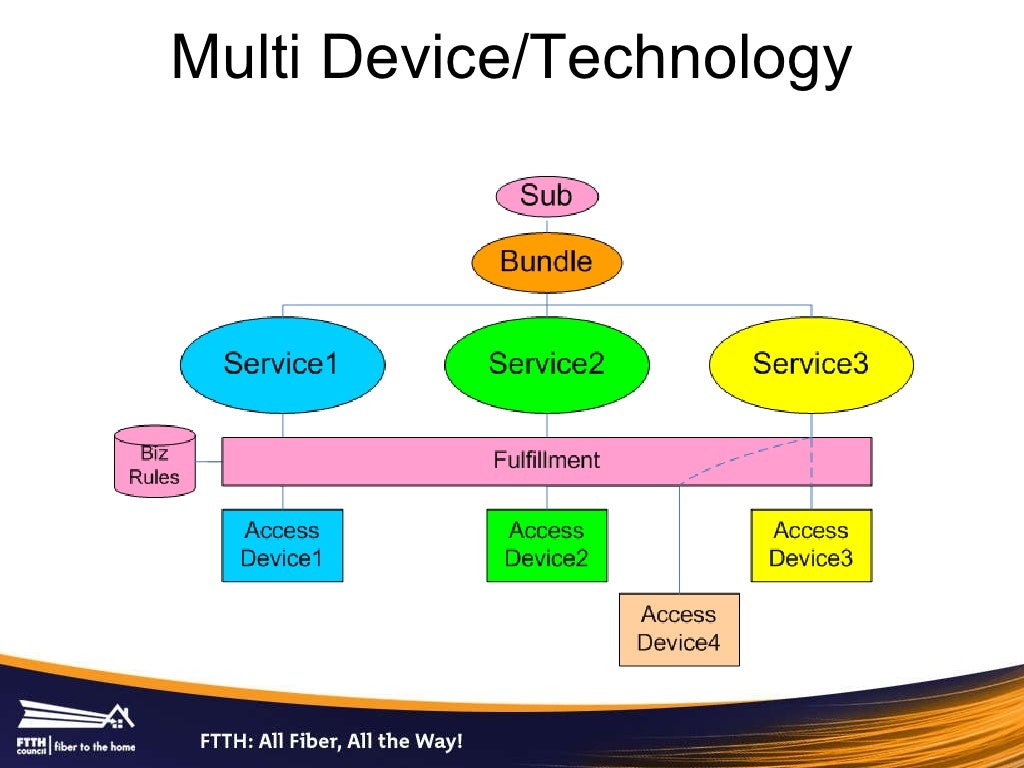 Multi Device/Technology

Sub

Bundle

Service1

Service2

Service3

Biz Rules

Fulfillment

Access Device1

Access Device2

Access Device3

Access Device4

FTTH council | fiber to the home

FTTH: All Fiber, All the Way!